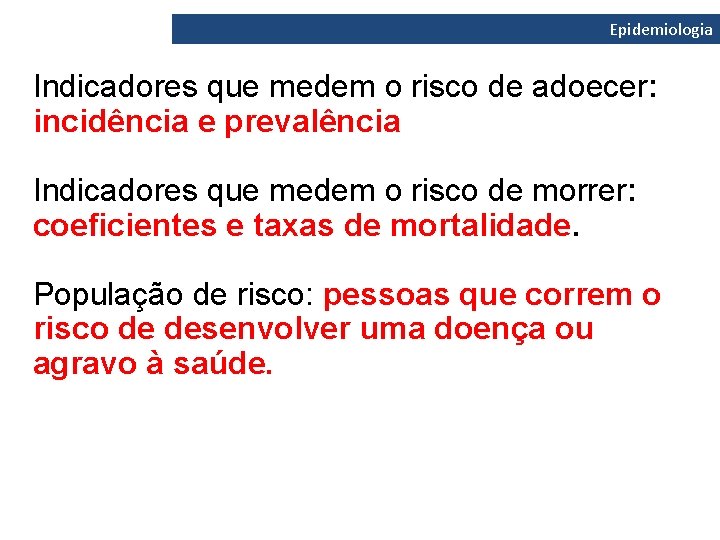 Epidemiologia

Indicadores que medem o risco de adoecer: incidência e prevalência

Indicadores que medem o risco de morrer: coeficientes e taxas de mortalidade.

População de risco: pessoas que correm o risco de desenvolver uma doença ou agravo à saúde.